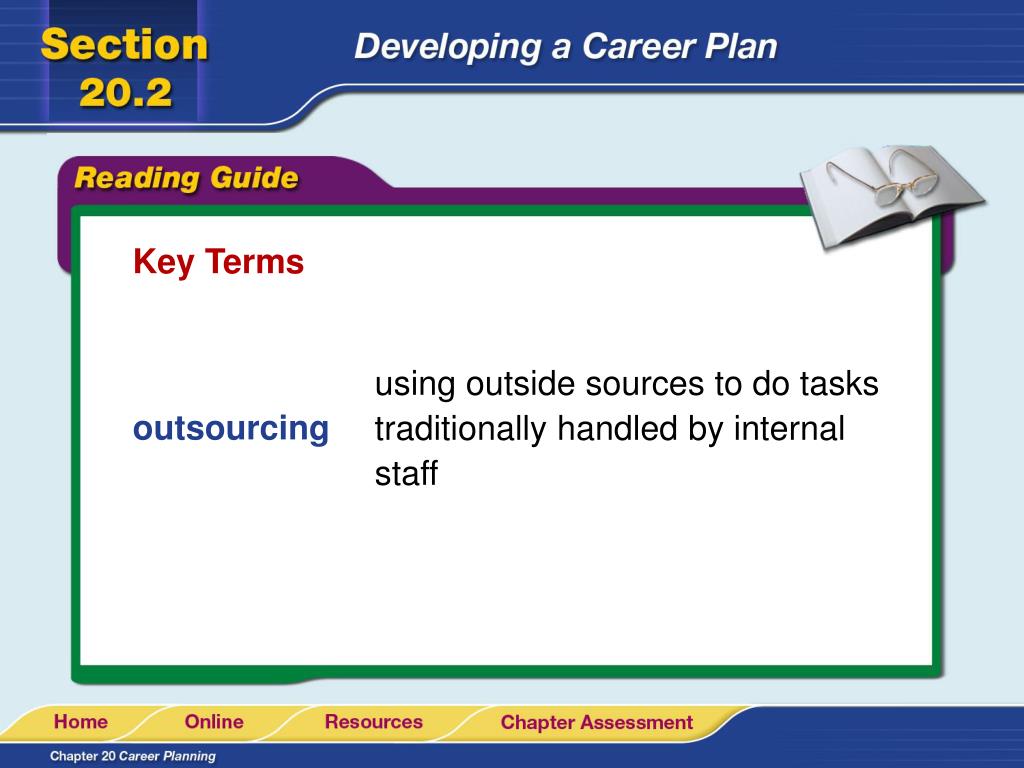 Section 20.2

Developing a Career Plan

Reading Guide

Key Terms

outsourcing

using outside sources to do tasks traditionally handled by internal staff

Home
Online
Resources
Chapter Assessment

Chapter 20 Career Planning